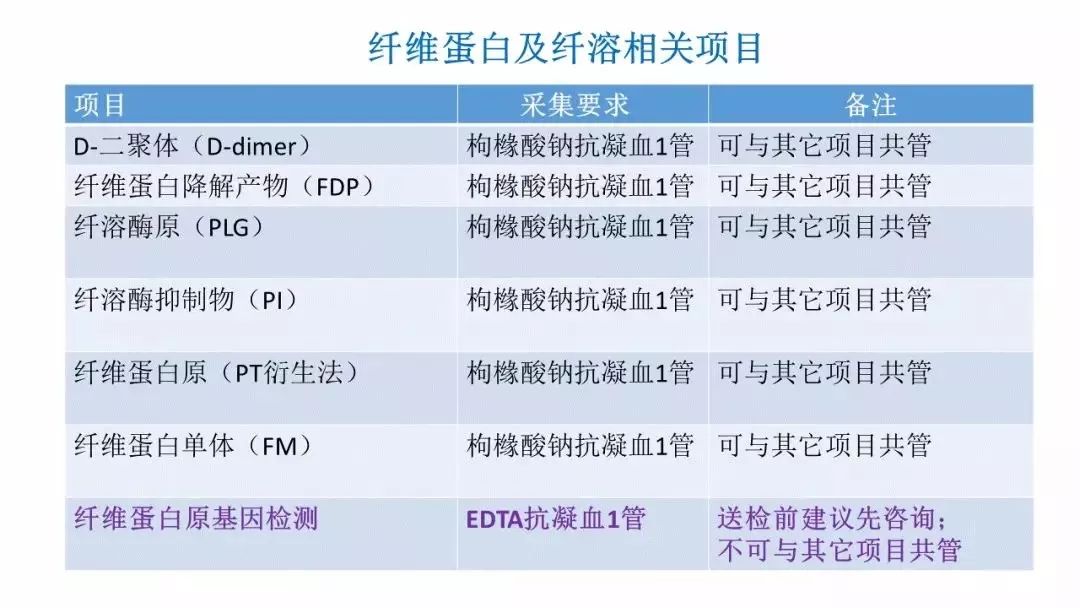 纤维蛋白及纤溶相关项目

| 项目 | 采集要求 | 备注 |
|---|---|---|
| D-二聚体（D-dimer） | 枸橼酸钠抗凝血1管 | 可与其它项目共管 |
| 纤维蛋白降解产物（FDP） | 枸橼酸钠抗凝血1管 | 可与其它项目共管 |
| 纤溶酶原（PLG） | 枸橼酸钠抗凝血1管 | 可与其它项目共管 |
| 纤溶酶抑制物（PI） | 枸橼酸钠抗凝血1管 | 可与其它项目共管 |
| 纤维蛋白原（PT衍生法） | 枸橼酸钠抗凝血1管 | 可与其它项目共管 |
| 纤维蛋白单体（FM） | 枸橼酸钠抗凝血1管 | 可与其它项目共管 |
| 纤维蛋白原基因检测 | EDTA抗凝血1管 | 送检前建议先咨询；不可与其它项目共管 |